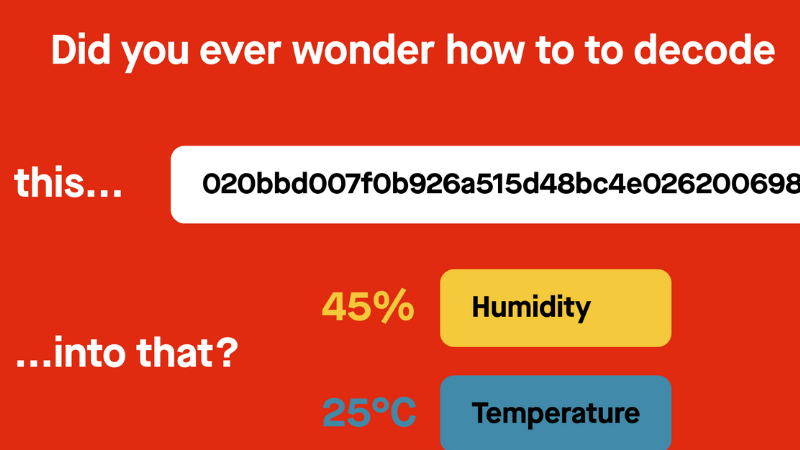 Did you ever wonder how to to decode

this...

020bbd007f0b926a515d48bc4e026200698

...into that?

45%

Humidity

25°C

Temperature